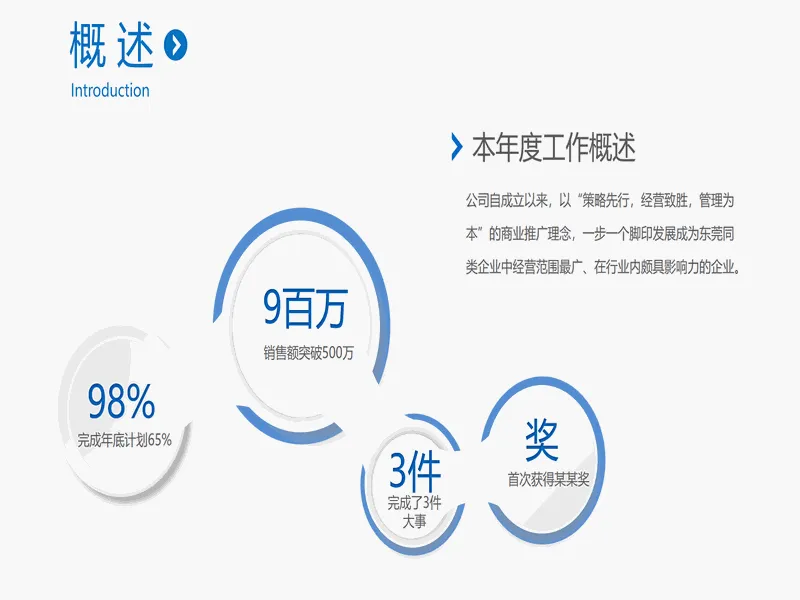 概述
Introduction

本年度工作概述

公司自成立以来，以“策略先行，经营致胜，管理为本”的商业推广理念，一步一个脚印发展成为东莞同类企业中经营范围最广、在行业内颇具影响力的企业。

9百万
销售额突破500万

98%
完成年底计划65%

3件
完成了3件大事

奖
首次获得某某奖